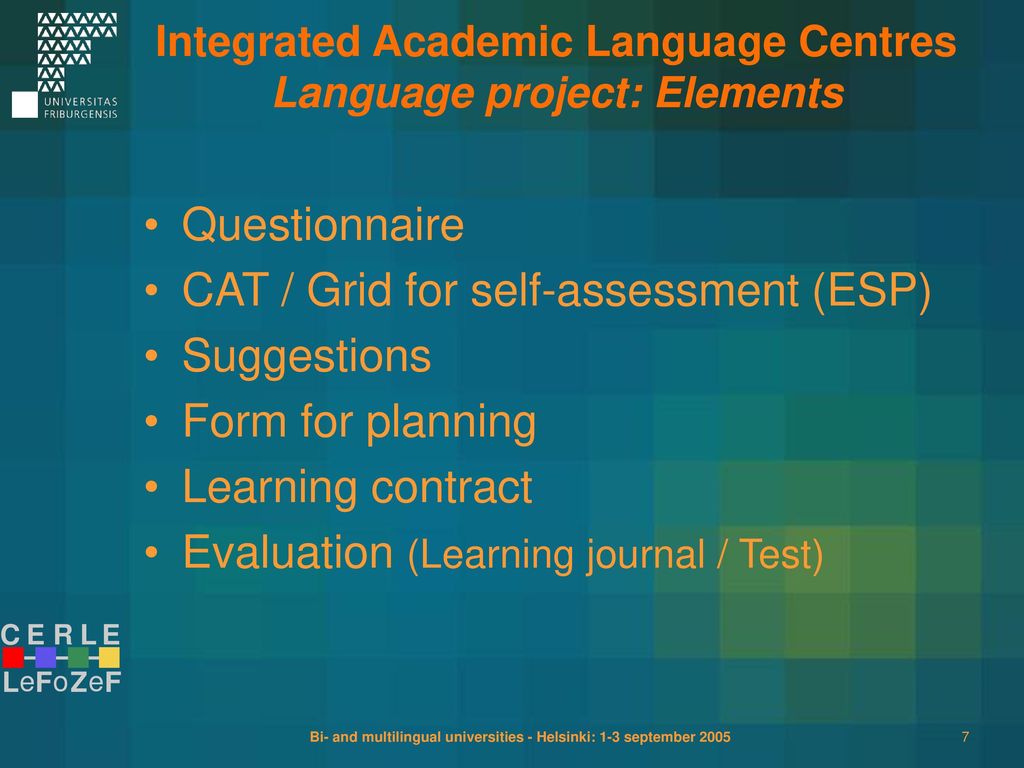 UNIVERSITAS FRIBURGENSIS

Integrated Academic Language Centres
Language project: Elements

• Questionnaire
• CAT / Grid for self-assessment (ESP)
• Suggestions
• Form for planning
• Learning contract
• Evaluation (Learning journal / Test)

CERLE
LeFoZeF

Bi- and multilingual universities - Helsinki: 1-3 september 2005

7